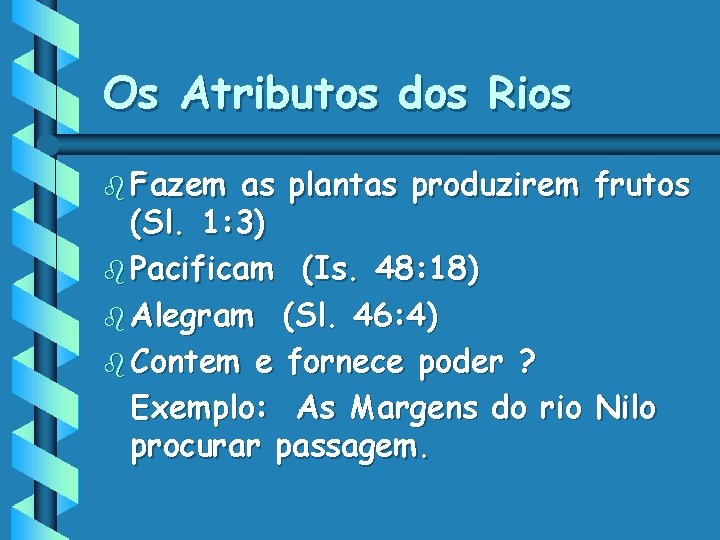 Os Atributos dos Rios

Fazem as plantas produzirem frutos (Sl. 1:3)

Pacificam (Is. 48:18)

Alegram (Sl. 46:4)

Contem e fornece poder ?

Exemplo: As Margens do rio Nilo procurar passagem.